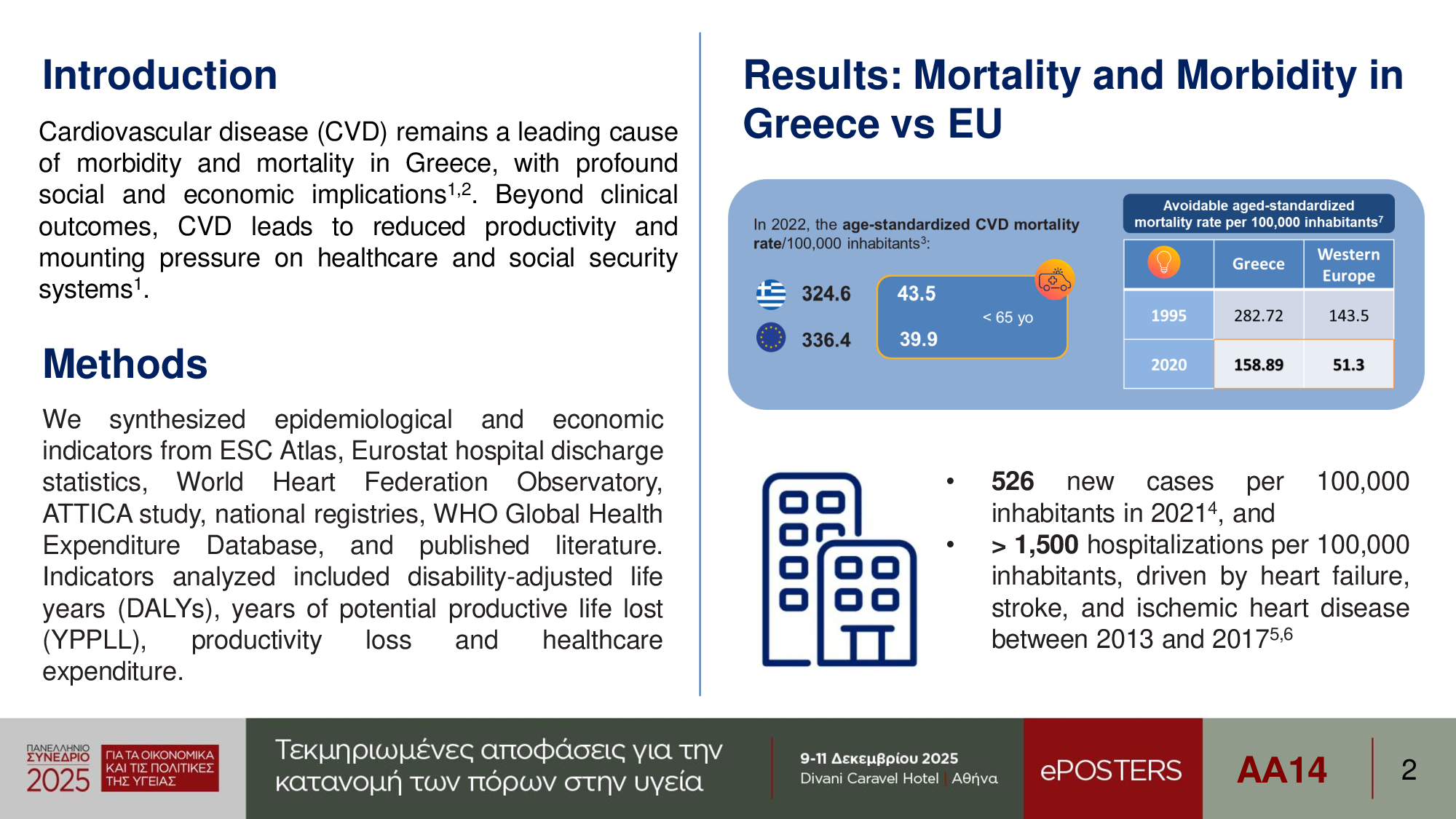 Introduction

Cardiovascular disease (CVD) remains a leading cause of morbidity and mortality in Greece, with profound social and economic implications$^{1,2}$. Beyond clinical outcomes, CVD leads to reduced productivity and mounting pressure on healthcare and social security systems$^{1}$.

Methods

We synthesized epidemiological and economic indicators from ESC Atlas, Eurostat hospital discharge statistics, World Heart Federation Observatory, ATTICA study, national registries, WHO Global Health Expenditure Database, and published literature. Indicators analyzed included disability-adjusted life years (DALYs), years of potential productive life lost (YPPLL), productivity loss and healthcare expenditure.

Results: Mortality and Morbidity in Greece vs EU

In 2022, the age-standardized CVD mortality rate/100,000 inhabitants$^{3}$:

324.6
336.4

43.5
< 65 yo
39.9

Avoidable aged-standardized mortality rate per 100,000 inhabitants$^{7}$

| | Greece | Western Europe |
|---|---|---|
| 1995 | 282.72 | 143.5 |
| 2020 | 158.89 | 51.3 |

• 526 new cases per 100,000 inhabitants in 2021$^{4}$, and
• > 1,500 hospitalizations per 100,000 inhabitants, driven by heart failure, stroke, and ischemic heart disease between 2013 and 2017$^{5,6}$

ΠΑΝΕΛΛΗΝΙΟ ΣΥΝΕΔΡΙΟ 2025 ΓΙΑ ΤΑ ΟΙΚΟΝΟΜΙΚΑ ΚΑΙ ΤΙΣ ΠΟΛΙΤΙΚΕΣ ΤΗΣ ΥΓΕΙΑΣ
Τεκμηριωμένες αποφάσεις για την κατανομή των πόρων στην υγεία
9-11 Δεκεμβρίου 2025
Divani Caravel Hotel | Αθήνα
ePOSTERS
AA14
2